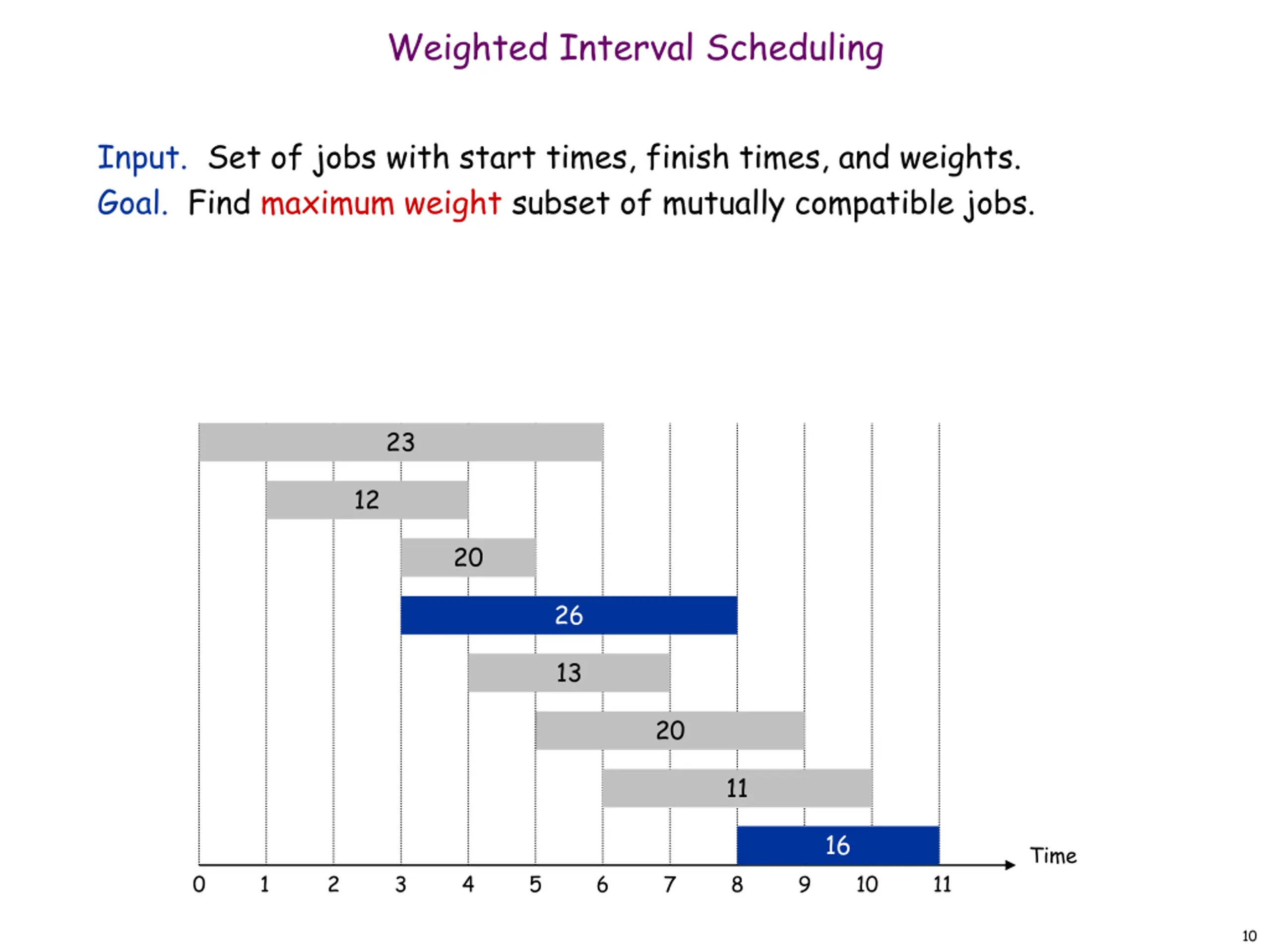 Weighted Interval Scheduling

Input. Set of jobs with start times, finish times, and weights.
Goal. Find maximum weight subset of mutually compatible jobs.

23
12
20
26
13
20
11
16
Time
0 1 2 3 4 5 6 7 8 9 10 11

10